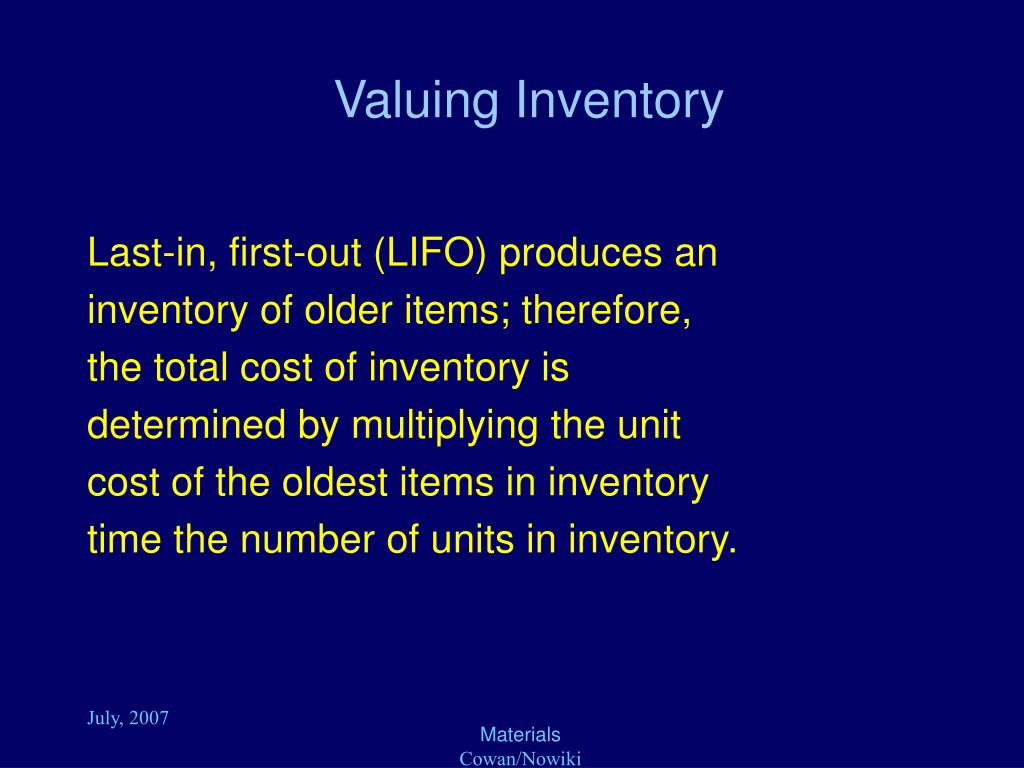 Valuing Inventory

Last-in, first-out (LIFO) produces an inventory of older items; therefore, the total cost of inventory is determined by multiplying the unit cost of the oldest items in inventory time the number of units in inventory.

July, 2007

Materials
Cowan/Nowiki